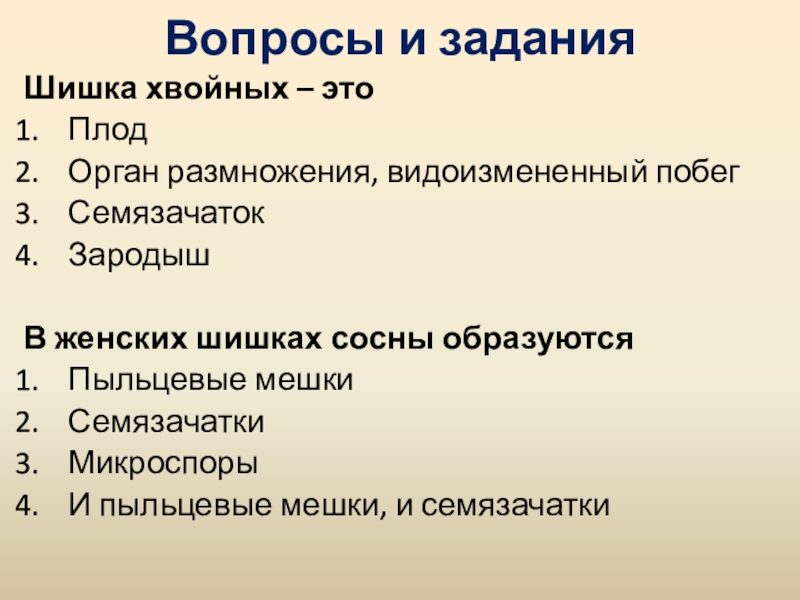 Вопросы и задания

Шишка хвойных – это
1. Плод
2. Орган размножения, видоизмененный побег
3. Семязачаток
4. Зародыш

В женских шишках сосны образуются
1. Пыльцевые мешки
2. Семязачатки
3. Микроспоры
4. И пыльцевые мешки, и семязачатки